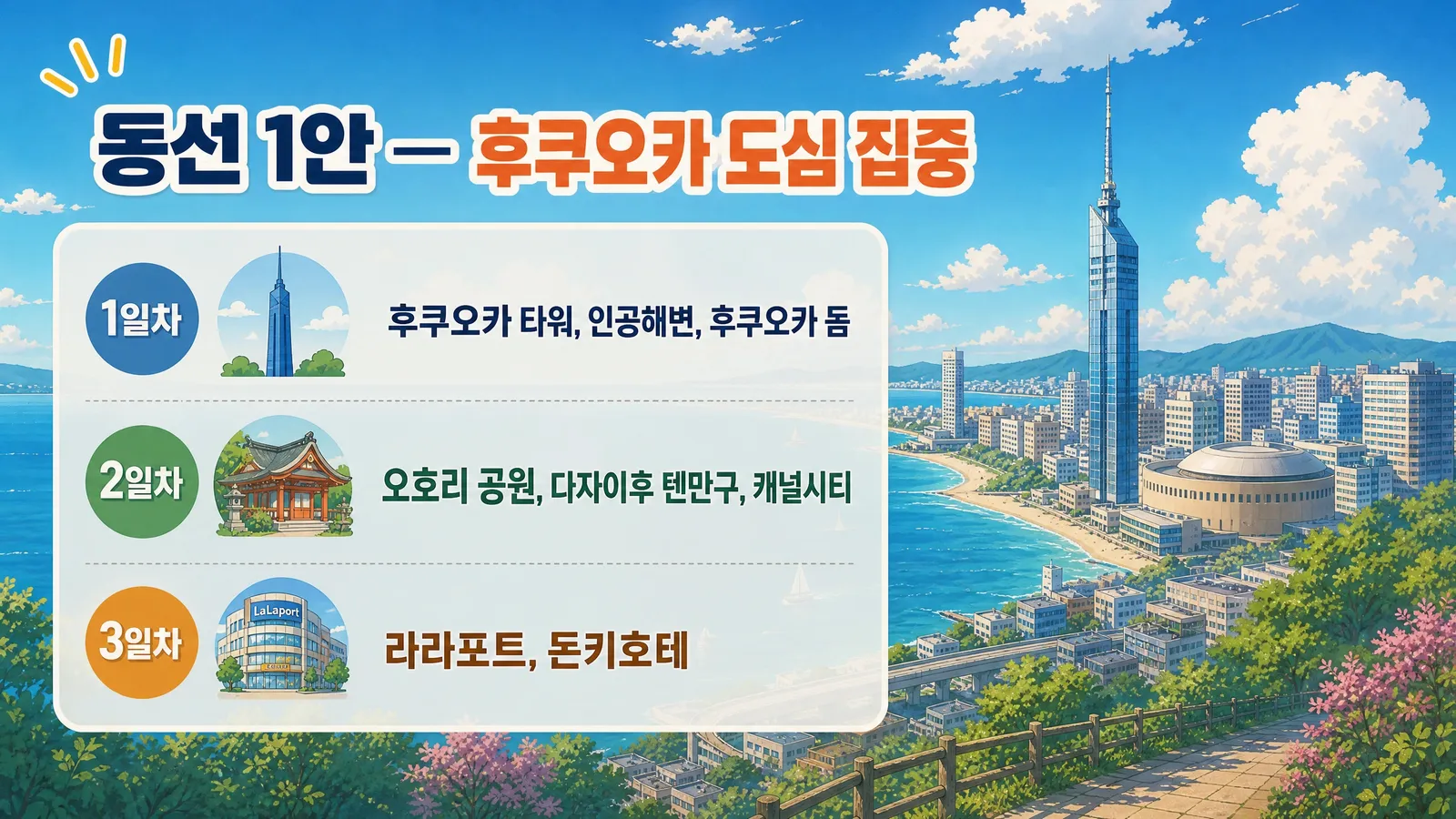 동선 1안 — 후쿠오카 도심 집중

1일차
후쿠오카 타워, 인공해변, 후쿠오카 돔

2일차
오호리 공원, 다자이후 텐만구, 캐널시티

3일차
LaLaport
라라포트, 돈키호테